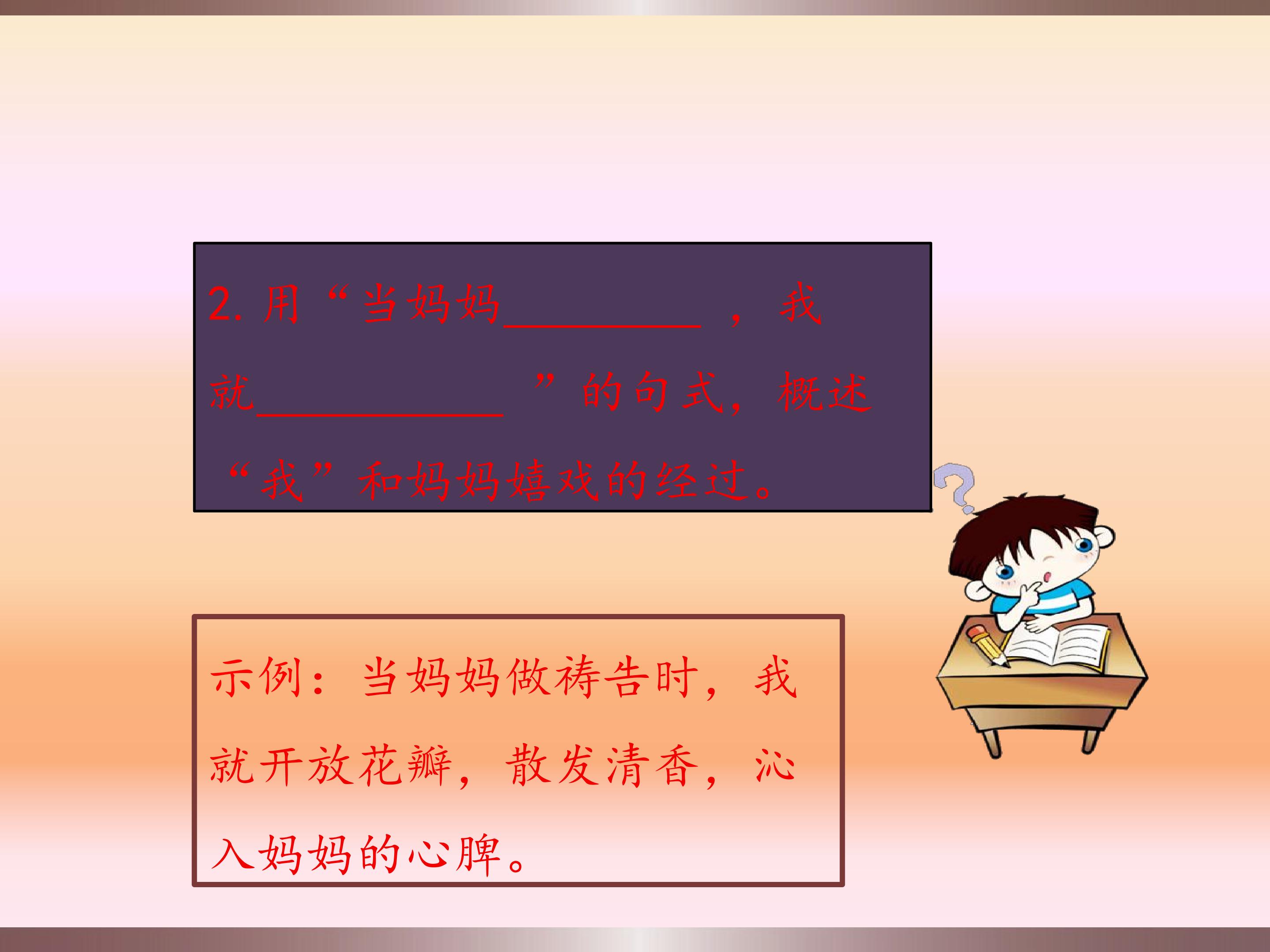 2.用“当妈妈____，我就____”的句式，概述“我”和妈妈嬉戏的经过。

示例：当妈妈做祷告时，我就开放花瓣，散发清香，沁入妈妈的心脾。